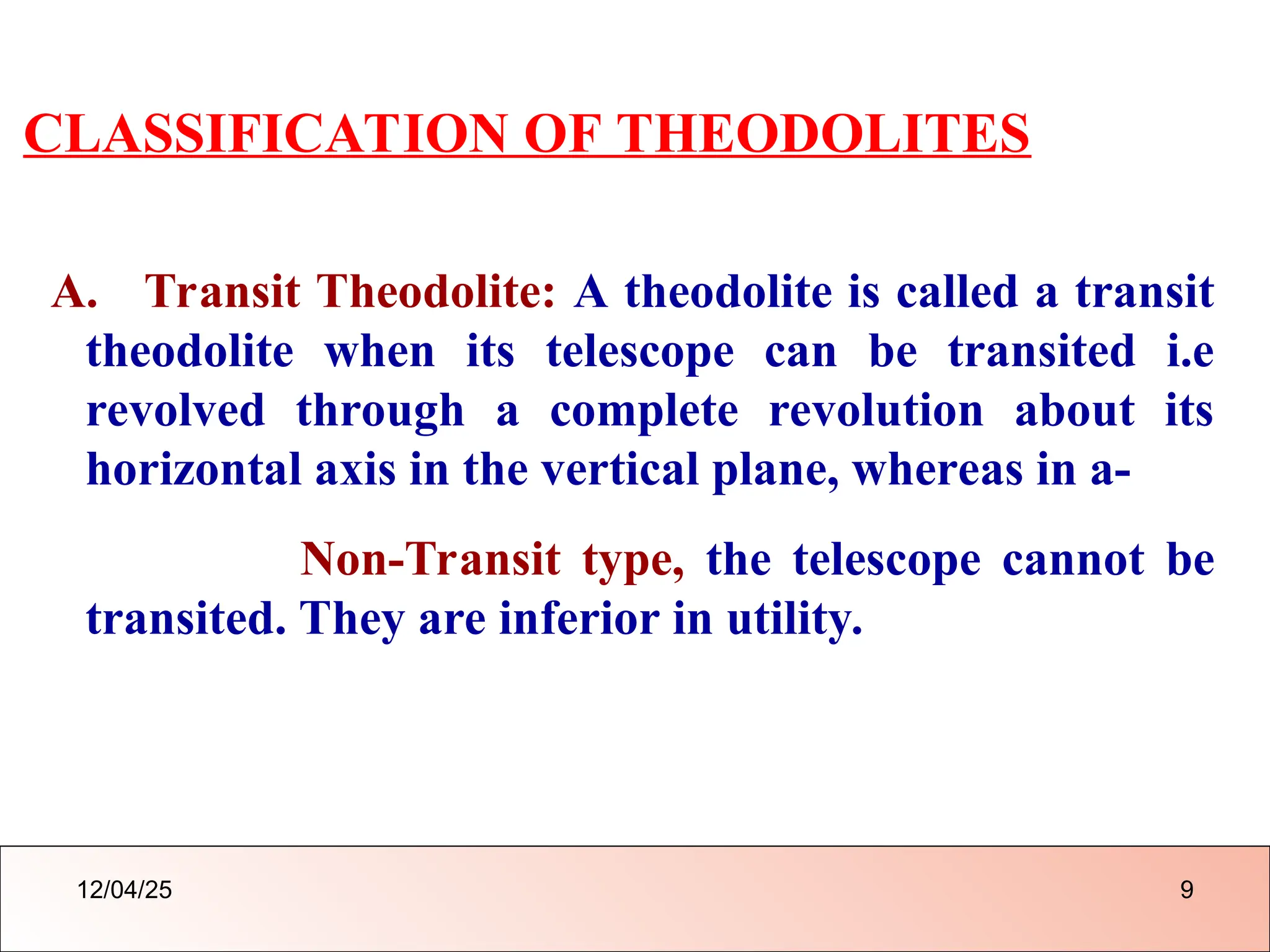 CLASSIFICATION OF THEODOLITES

A. Transit Theodolite: A theodolite is called a transit theodolite when its telescope can be transited i.e revolved through a complete revolution about its horizontal axis in the vertical plane, whereas in a-

Non-Transit type, the telescope cannot be transited. They are inferior in utility.

12/04/25

9